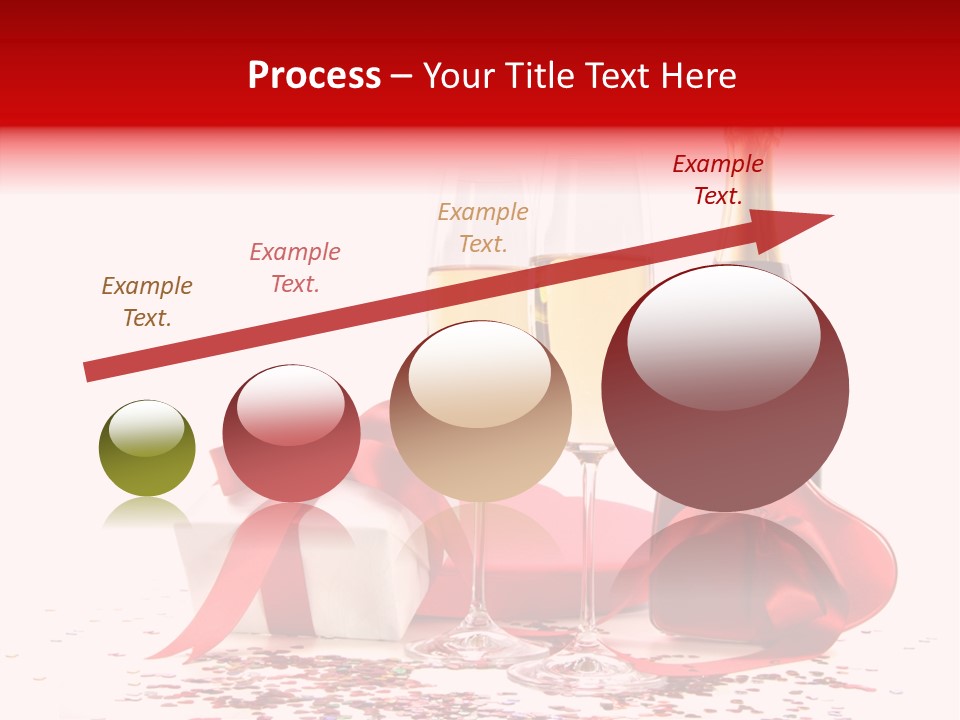 Process – Your Title Text Here

Example Text.

Example Text.

Example Text.

Example Text.